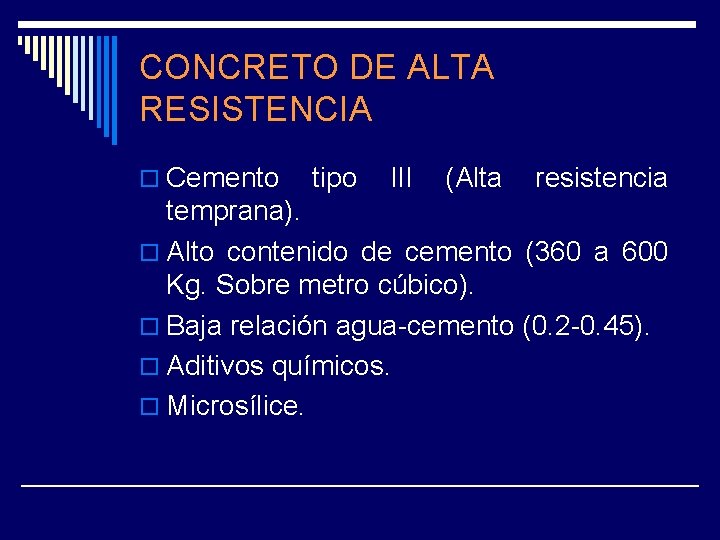 CONCRETO DE ALTA RESISTENCIA

Cemento tipo III (Alta resistencia temprana).

Alto contenido de cemento (360 a 600 Kg. Sobre metro cúbico).

Baja relación agua-cemento (0.2-0.45).

Aditivos químicos.

Microsílice.